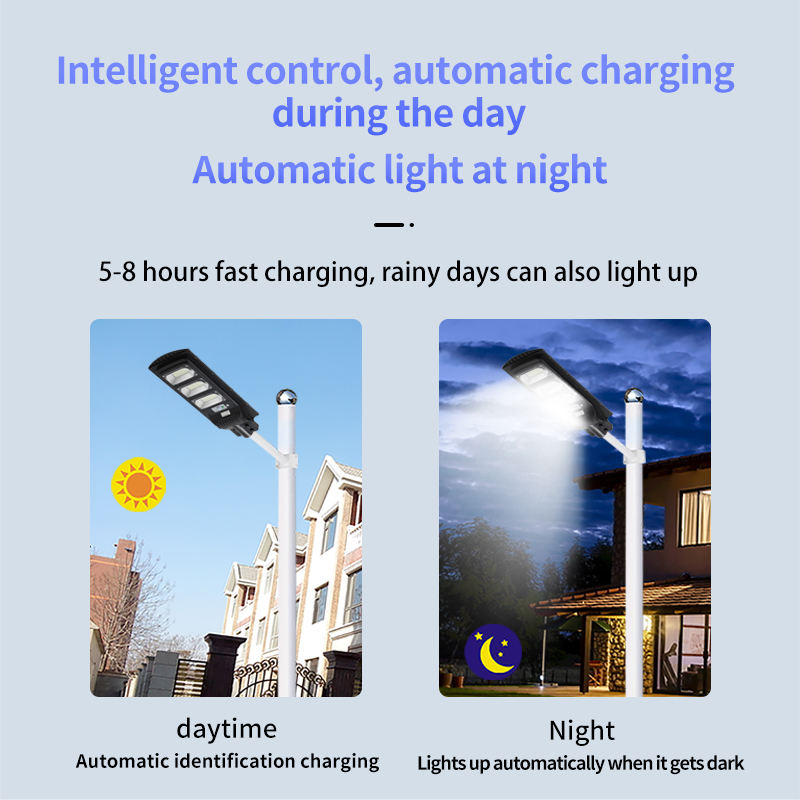 Intelligent control, automatic charging during the day

Automatic light at night

5-8 hours fast charging, rainy days can also light up

daytime
Automatic identification charging

Night
Lights up automatically when it gets dark